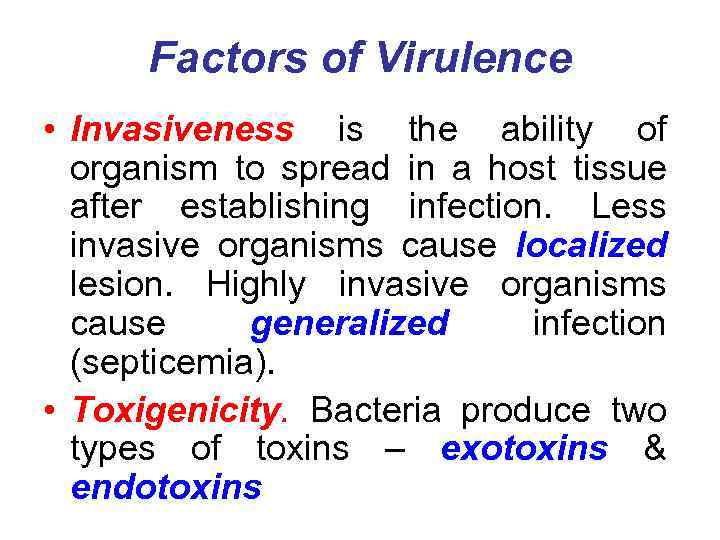 Factors of Virulence

• Invasiveness is the ability of organism to spread in a host tissue after establishing infection. Less invasive organisms cause localized lesion. Highly invasive organisms cause generalized infection (septicemia).

• Toxigenicity. Bacteria produce two types of toxins – exotoxins & endotoxins